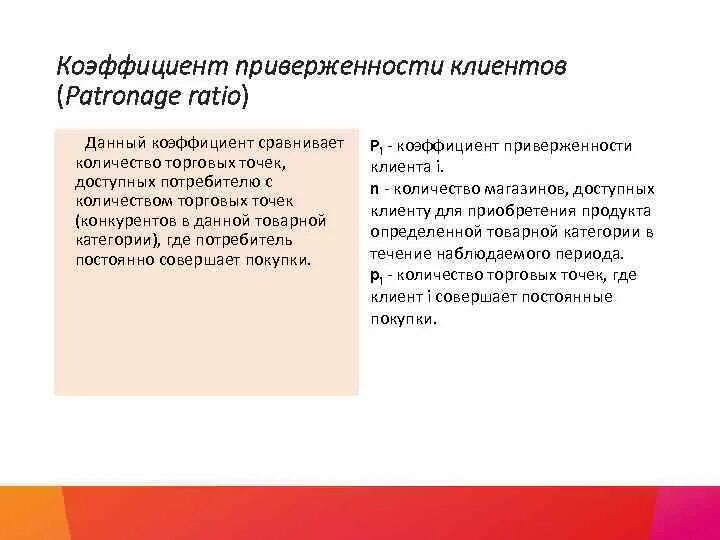 Коэффициент приверженности клиентов (Patronage ratio)

Данный коэффициент сравнивает количество торговых точек, доступных потребителю с количеством торговых точек (конкурентов в данной товарной категории), где потребитель постоянно совершает покупки.

$P_1$ - коэффициент приверженности клиента i.
n - количество магазинов, доступных клиенту для приобретения продукта определенной товарной категории в течение наблюдаемого периода.
$p_1$ - количество торговых точек, где клиент i совершает постоянные покупки.